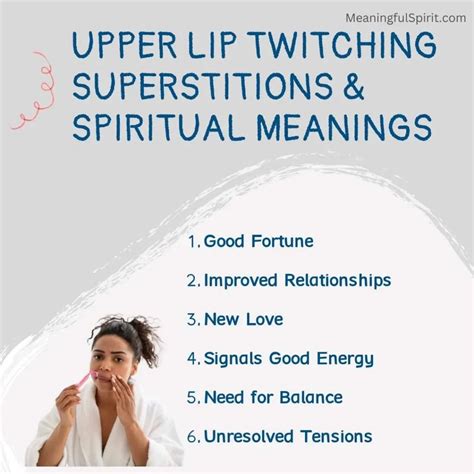 MeaningfulSpirit.com

UPPER LIP TWITCHING SUPERSTITIONS & SPIRITUAL MEANINGS

1. Good Fortune

2. Improved Relationships

3. New Love

4. Signals Good Energy

5. Need for Balance

6. Unresolved Tensions